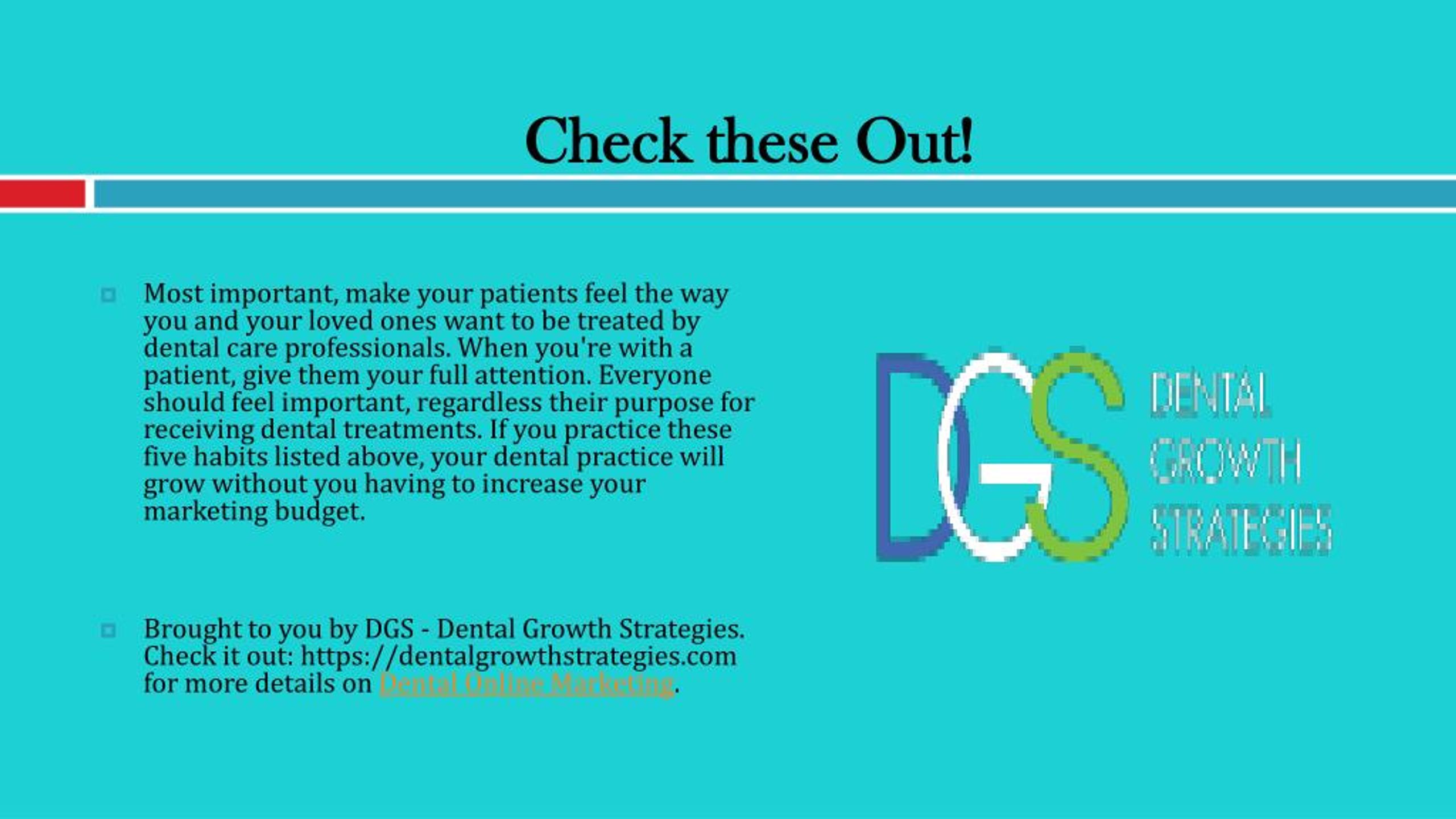 Check these Out!

Most important, make your patients feel the way you and your loved ones want to be treated by dental care professionals. When you're with a patient, give them your full attention. Everyone should feel important, regardless their purpose for receiving dental treatments. If you practice these five habits listed above, your dental practice will grow without you having to increase your marketing budget.

Brought to you by DGS - Dental Growth Strategies. Check it out: https://dentalgrowthstrategies.com for more details on Dental Online Marketing.

DGS DENTAL GROWTH STRATEGIES